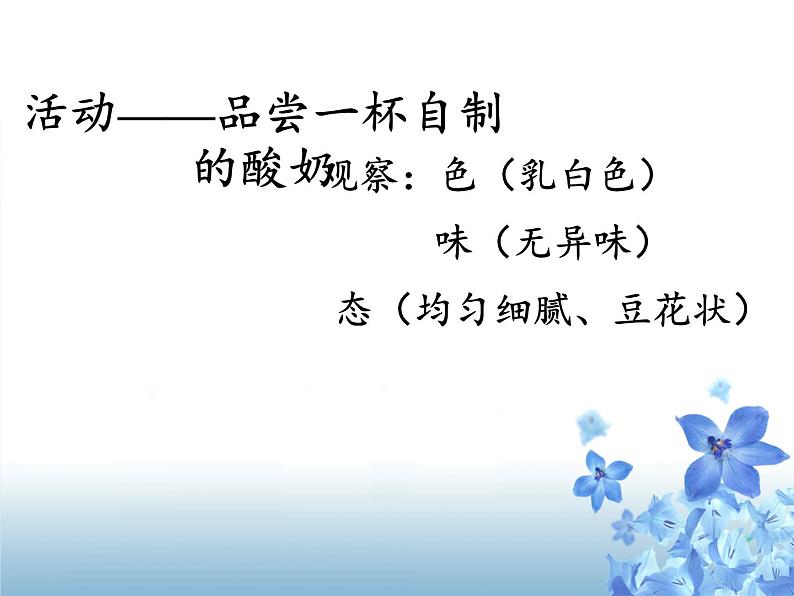 活动——品尝一杯自制的酸奶

观察：色（乳白色）

味（无异味）

态（均匀细腻、豆花状）